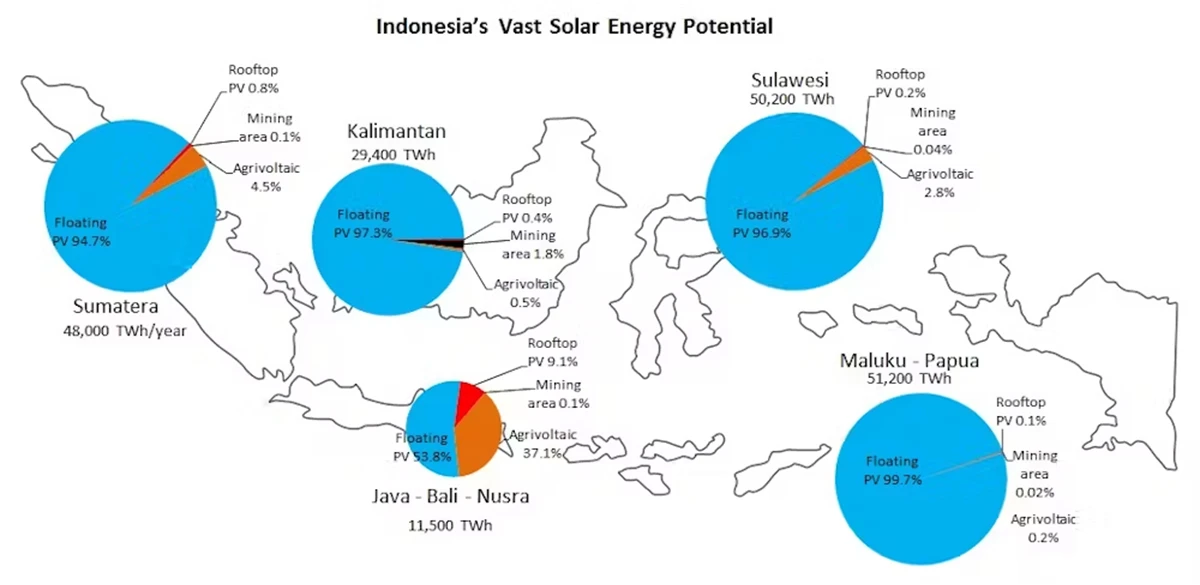 Indonesia's Vast Solar Energy Potential

Rooftop PV 0.8%
Mining area 0.1%
Agrivoltaic 4.5%
Floating PV 94.7%
Sumatera
48,000 TWh/year

Kalimantan
29,400 TWh
Floating PV 97.3%
Rooftop PV 0.4%
Mining area 1.8%
Agrivoltaic 0.5%

Sulawesi
50,200 TWh
Rooftop PV 0.2%
Mining area 0.04%
Agrivoltaic 2.8%
Floating PV 96.9%

Rooftop PV 9.1%
Mining area 0.1%
Agrivoltaic 37.1%
Floating PV 53.8%
Java - Bali - Nusra
11,500 TWh

Maluku - Papua
51,200 TWh
Rooftop PV 0.1%
Mining area 0.02%
Agrivoltaic 0.2%
Floating PV 99.7%